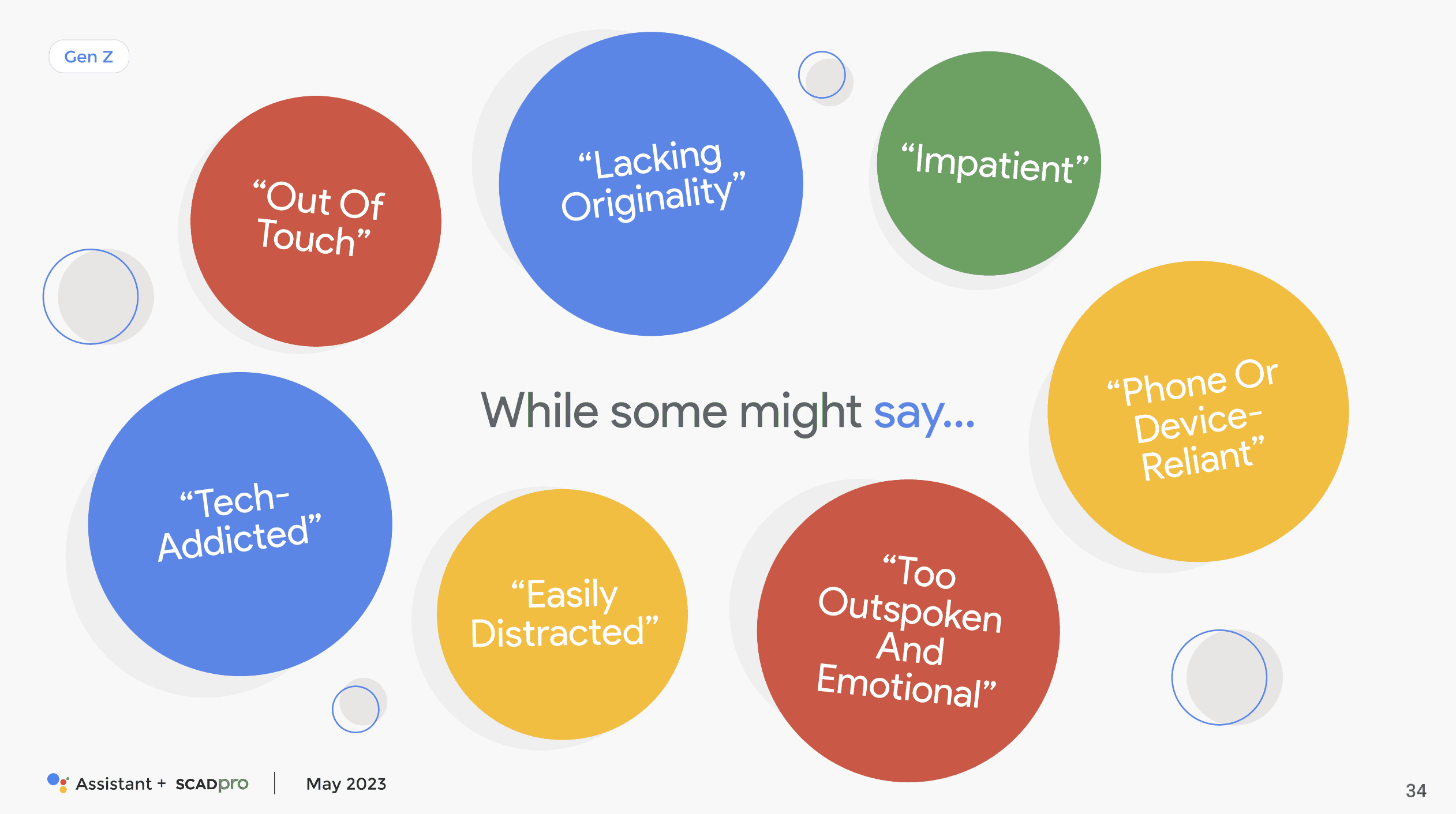 Gen Z

“Out Of Touch”

“Lacking Originality”

“Impatient”

While some might say...

“Phone Or Device-Reliant”

“Tech-Addicted”

“Easily Distracted”

“Too Outspoken And Emotional”

Assistant + SCADpro | May 2023

34